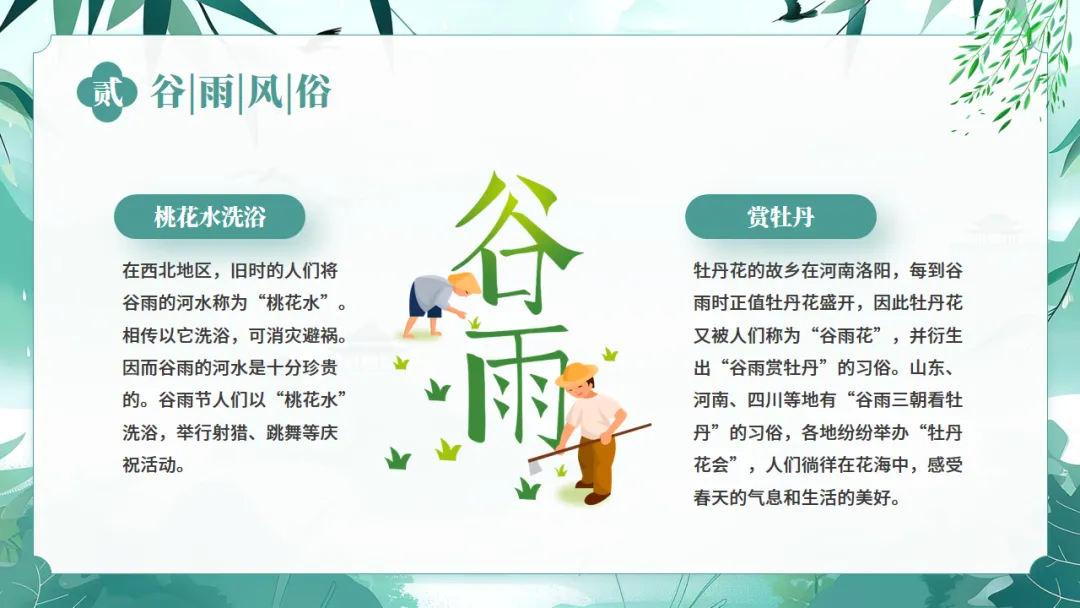 贰 谷|雨|风|俗

桃花水洗浴

在西北地区，旧时的人们将谷雨的河水称为“桃花水”。相传以它洗浴，可消灾避祸。因而谷雨的河水是十分珍贵的。谷雨节人们以“桃花水”洗浴，举行射猎、跳舞等庆祝活动。

谷雨

赏牡丹

牡丹花的故乡在河南洛阳，每到谷雨时正值牡丹花盛开，因此牡丹花又被人们称为“谷雨花”，并衍生出“谷雨赏牡丹”的习俗。山东、河南、四川等地有“谷雨三朝看牡丹”的习俗，各地纷纷举办“牡丹花会”，人们徜徉在花海中，感受春天的气息和生活的美好。